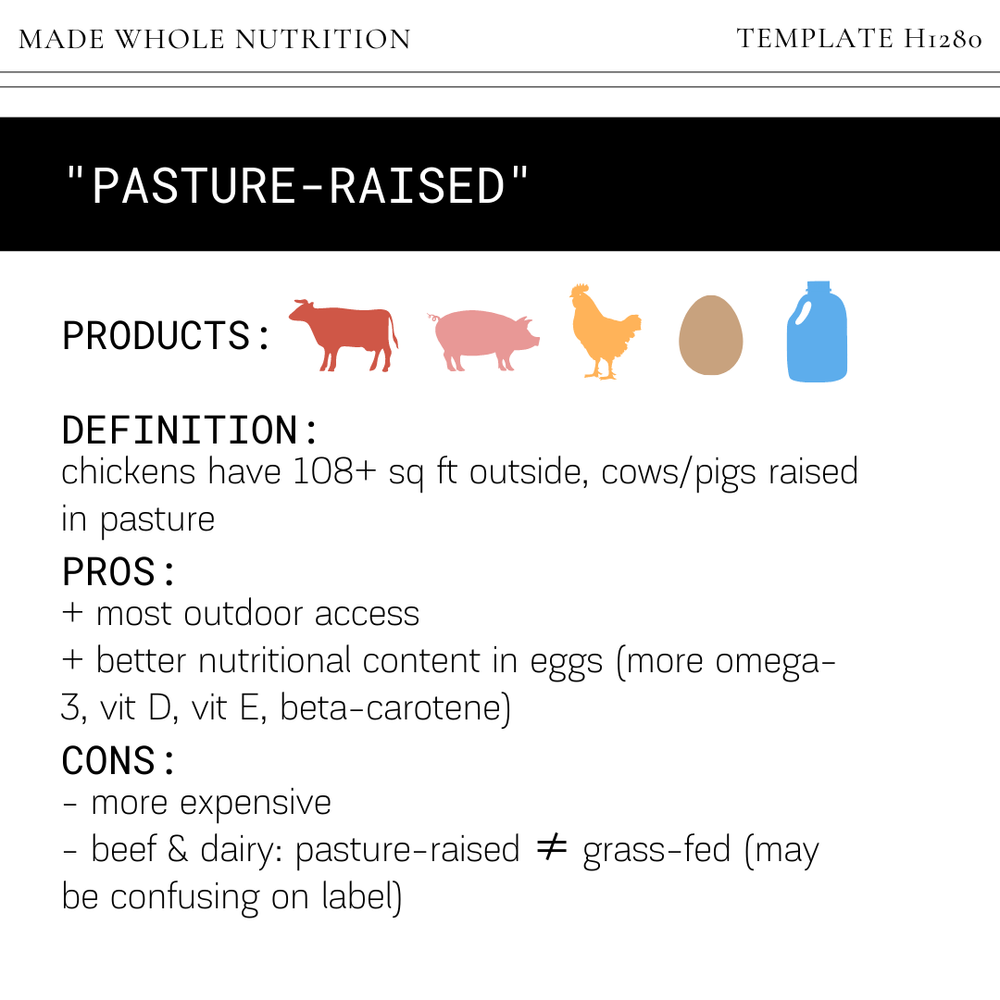 MADE WHOLE NUTRITION

TEMPLATE H1280

"PASTURE-RAISED"

PRODUCTS:

DEFINITION:
chickens have 108+ sq ft outside, cows/pigs raised in pasture

PROS:
+ most outdoor access
+ better nutritional content in eggs (more omega-3, vit D, vit E, beta-carotene)

CONS:
- more expensive
- beef & dairy: pasture-raised $\neq$ grass-fed (may be confusing on label)